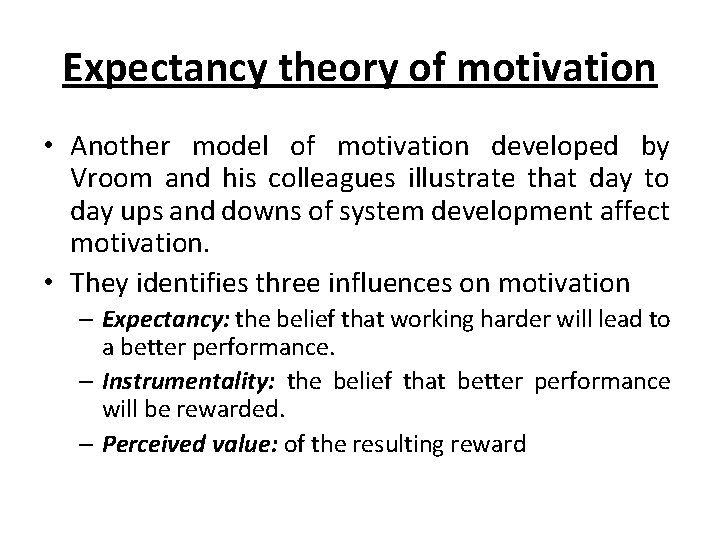 Expectancy theory of motivation

• Another model of motivation developed by Vroom and his colleagues illustrate that day to day ups and downs of system development affect motivation.

• They identifies three influences on motivation

– Expectancy: the belief that working harder will lead to a better performance.

– Instrumentality: the belief that better performance will be rewarded.

– Perceived value: of the resulting reward